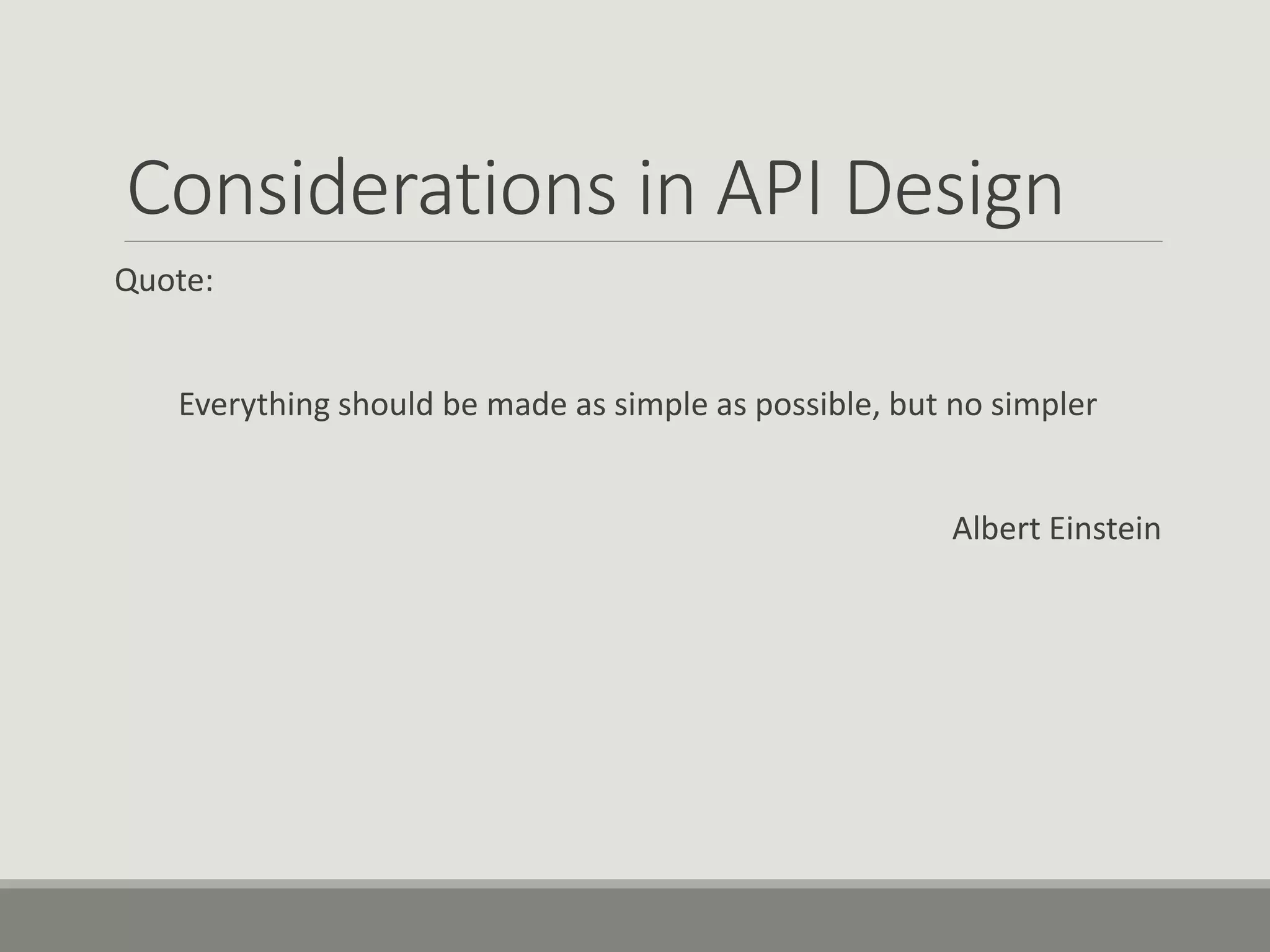 Considerations in API Design

Quote:

Everything should be made as simple as possible, but no simpler

Albert Einstein